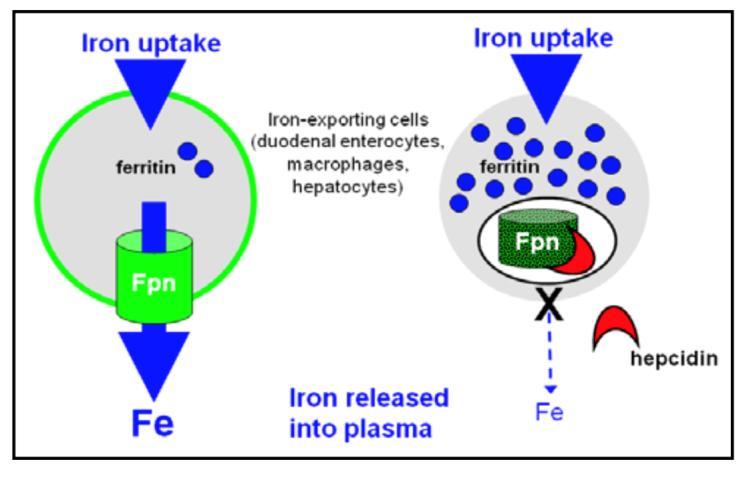 Iron uptake

ferritin

Fpn

Fe

Iron-exporting cells (duodenal enterocytes, macrophages, hepatocytes)

Iron released into plasma

Iron uptake

ferritin

Fpn

X

hepcidin

Fe